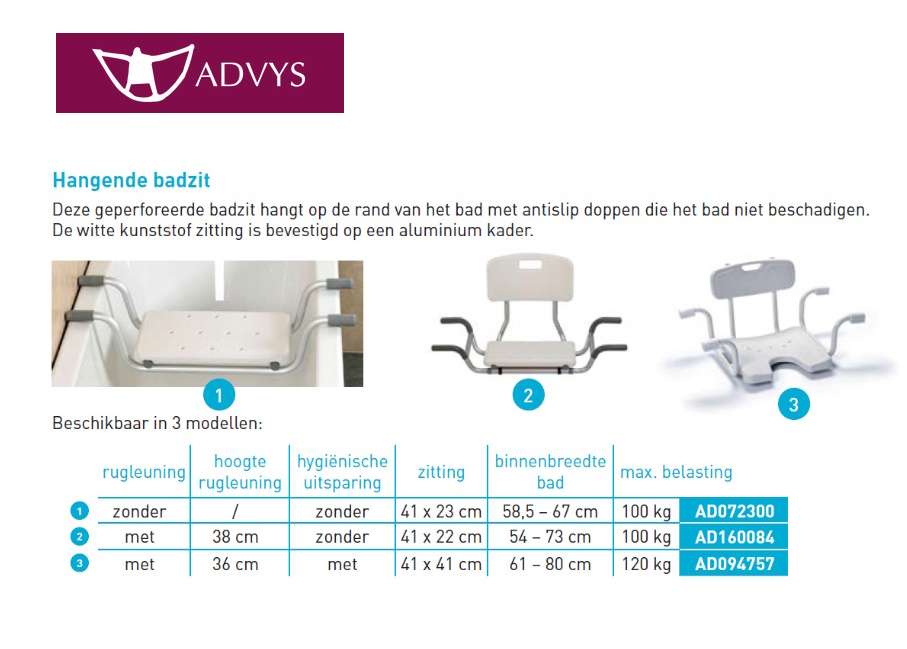 ADVYS

Hangende badzit

Deze geperforeerde badzit hangt op de rand van het bad met antislip doppen die het bad niet beschadigen. De witte kunststof zitting is bevestigd op een aluminium kader.

1

2

3

Beschikbaar in 3 modellen:

| | rugleuning | hoogte rugleuning | hygiënische uitsparing | zitting | binnenbreedte bad | max. belasting | |
|---|---|---|---|---|---|---|---|
| 1 | zonder | / | zonder | 41 x 23 cm | 58,5 – 67 cm | 100 kg | AD072300 |
| 2 | met | 38 cm | zonder | 41 x 22 cm | 54 – 73 cm | 100 kg | AD160084 |
| 3 | met | 36 cm | met | 41 x 41 cm | 61 – 80 cm | 120 kg | AD094757 |